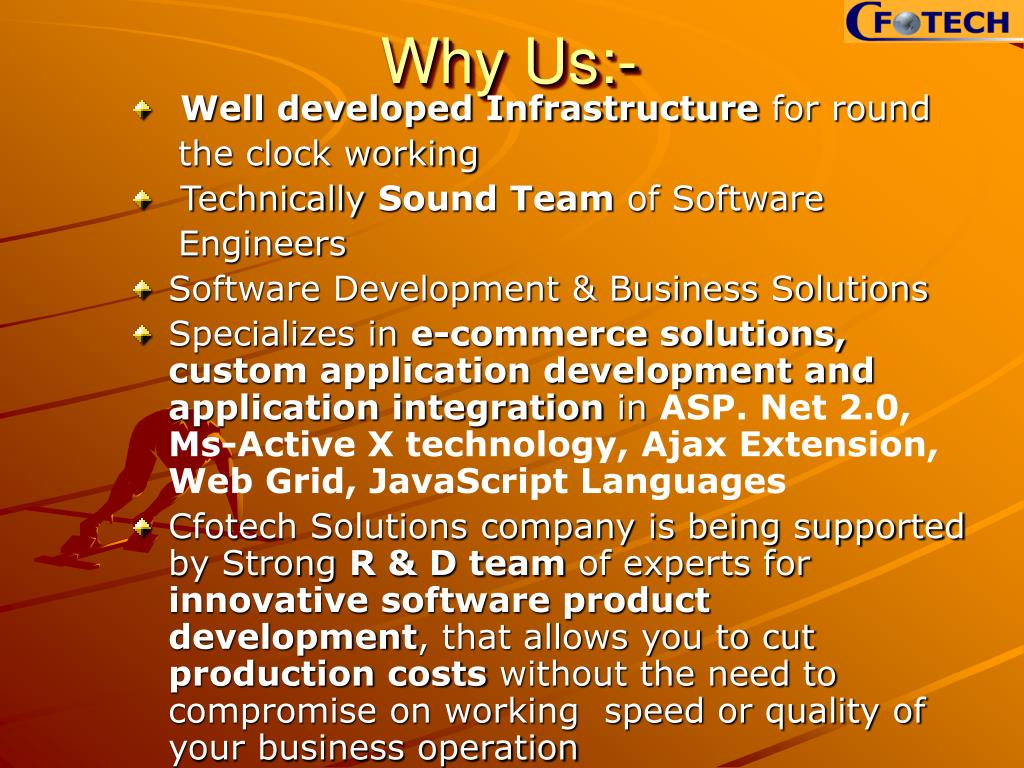 CFOTECH

Why Us:-

Well developed Infrastructure for round the clock working

Technically Sound Team of Software Engineers

Software Development & Business Solutions

Specializes in e-commerce solutions, custom application development and application integration in ASP. Net 2.0, Ms-Active X technology, Ajax Extension, Web Grid, JavaScript Languages

Cfotech Solutions company is being supported by Strong R & D team of experts for innovative software product development, that allows you to cut production costs without the need to compromise on working speed or quality of your business operation